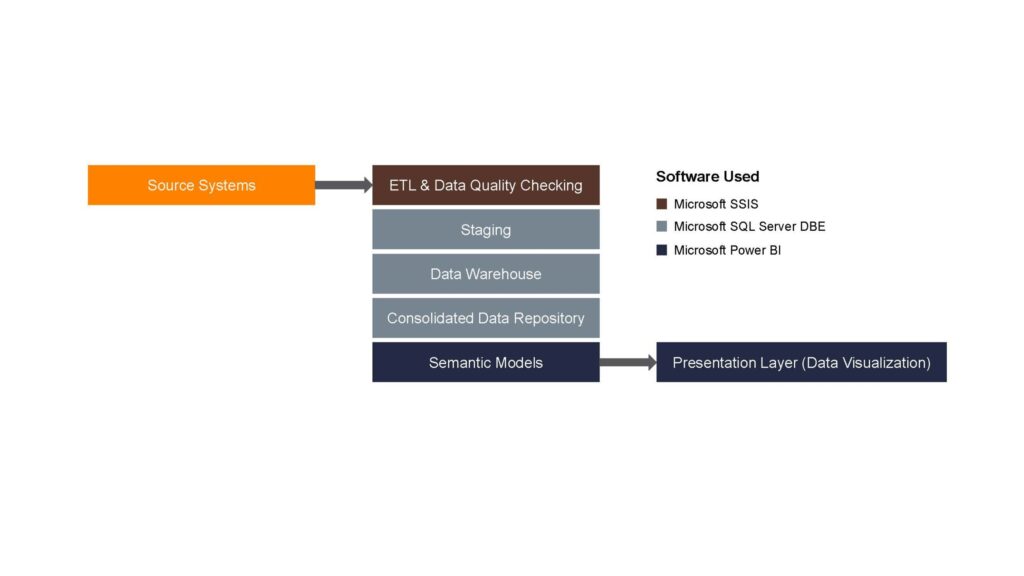 Source Systems

ETL & Data Quality Checking

Staging

Data Warehouse

Consolidated Data Repository

Semantic Models

Presentation Layer (Data Visualization)

Software Used

Microsoft SSIS

Microsoft SQL Server DBE

Microsoft Power BI